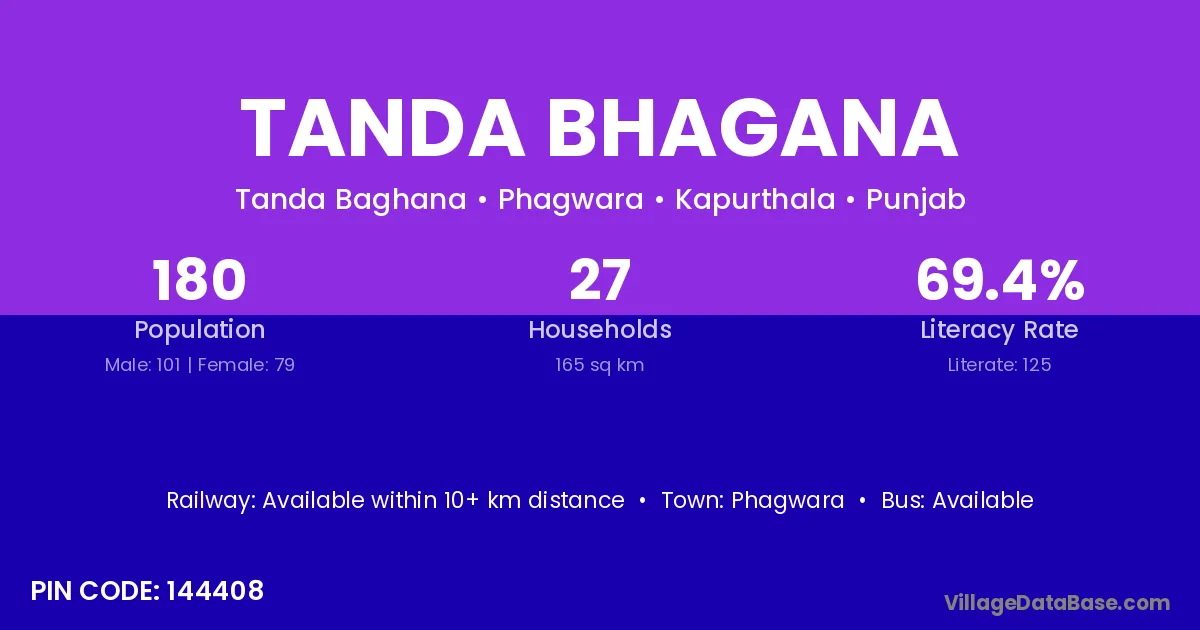 TANDA BHAGANA

Tanda Baghana • Phagwara • Kapurthala • Punjab

180
Population
Male: 101 | Female: 79

27
Households
165 sq km

69.4%
Literacy Rate
Literate: 125

Railway: Available within 10+ km distance • Town: Phagwara • Bus: Available

PIN CODE: 144408

VillageDataBase.com